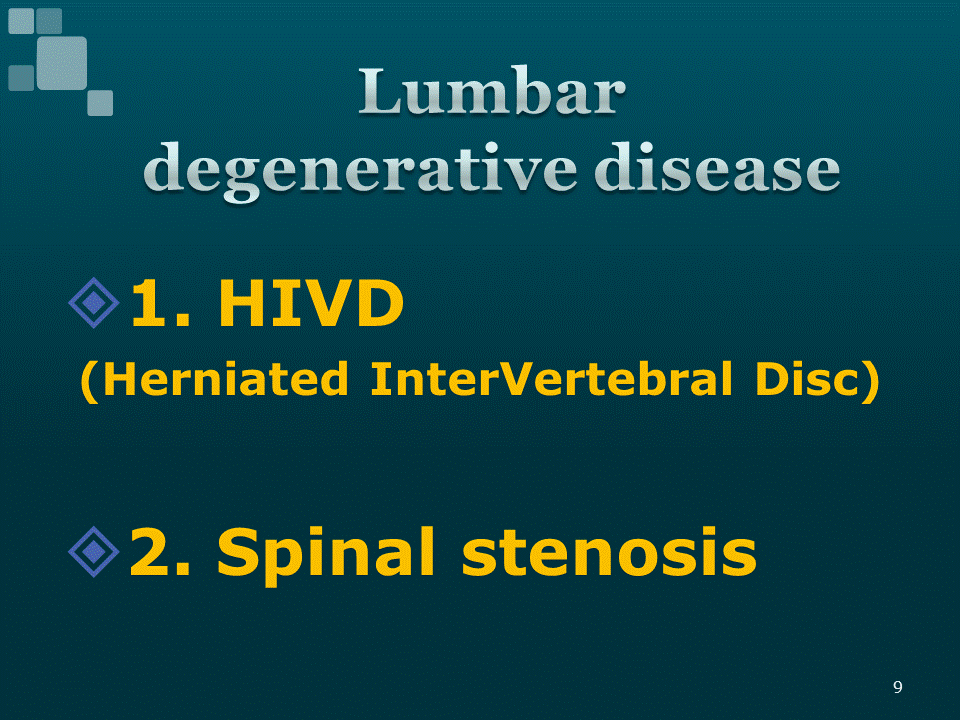 Lumbar degenerative disease

1. HIVD
(Herniated InterVertebral Disc)

2. Spinal stenosis

9